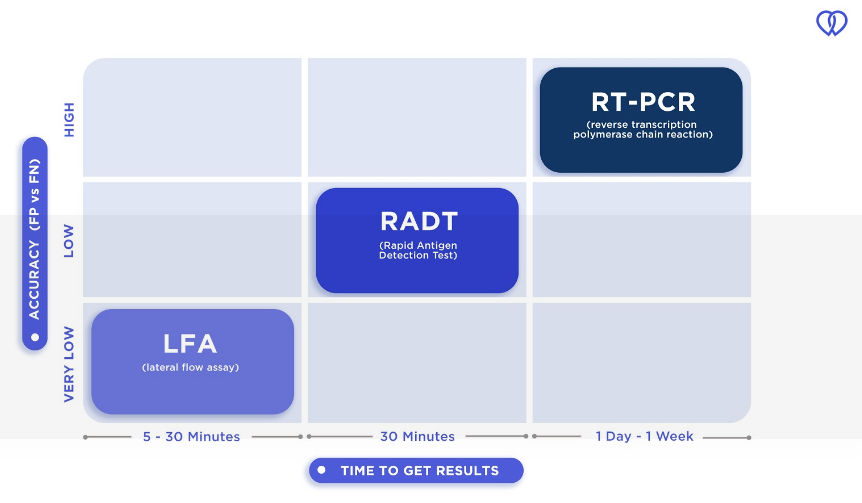 ACCURACY (FP vs FN)

HIGH

LOW

VERY LOW

RT-PCR
(reverse transcription polymerase chain reaction)

RADT
(Rapid Antigen Detection Test)

LFA
(lateral flow assay)

5 - 30 Minutes

30 Minutes

1 Day - 1 Week

TIME TO GET RESULTS